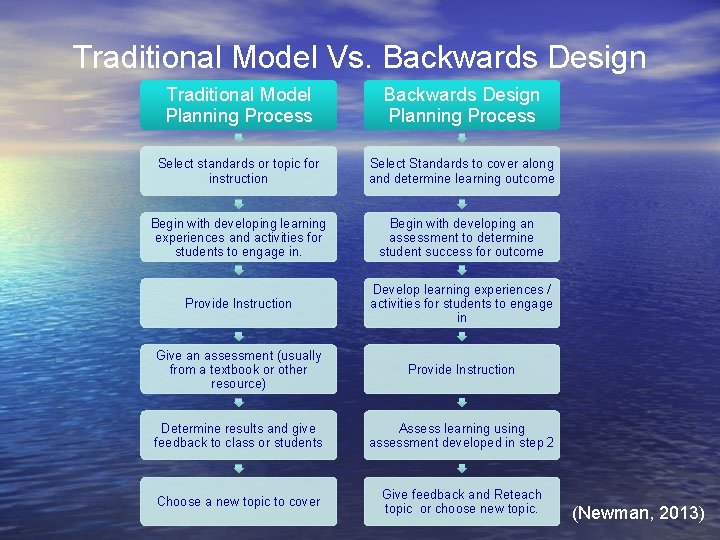 Traditional Model Vs. Backwards Design

Traditional Model Planning Process

Select standards or topic for instruction

Begin with developing learning experiences and activities for students to engage in.

Provide Instruction

Give an assessment (usually from a textbook or other resource)

Determine results and give feedback to class or students

Choose a new topic to cover

Backwards Design Planning Process

Select Standards to cover along and determine learning outcome

Begin with developing an assessment to determine student success for outcome

Develop learning experiences / activities for students to engage in

Provide Instruction

Assess learning using assessment developed in step 2

Give feedback and Reteach topic or choose new topic.

(Newman, 2013)